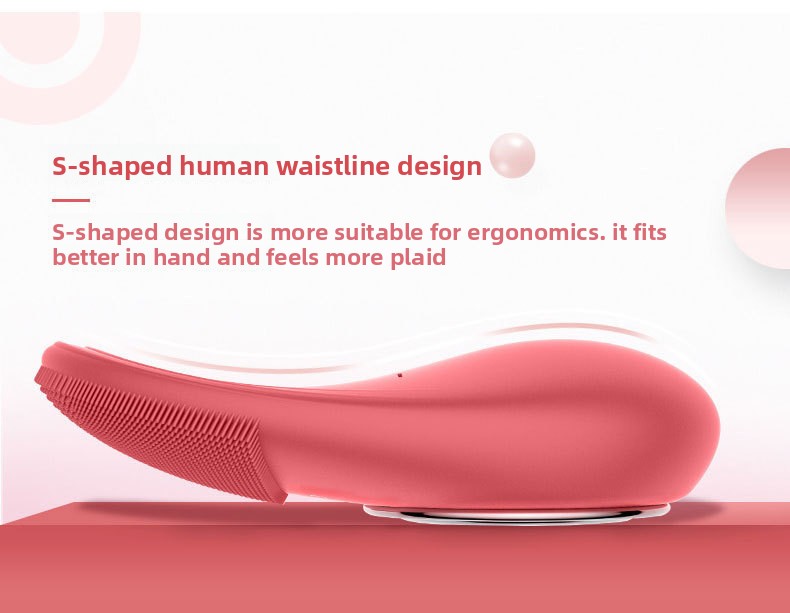 S-shaped human waistline design

S-shaped design is more suitable for ergonomics. it fits better in hand and feels more plaid